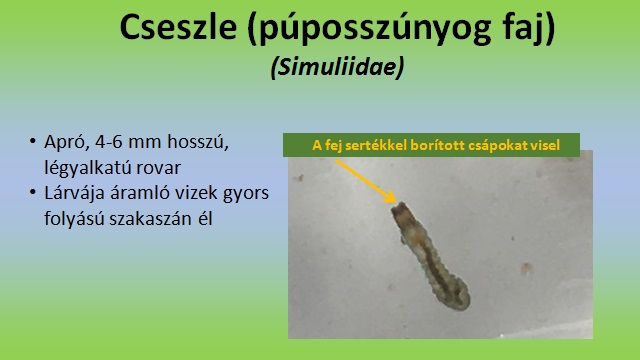 Cseszle (púposszúnyog faj)

(Simuliidae)

• Apró, 4-6 mm hosszú, légyalkatú rovar
• Lárvája áramló vizek gyors folyású szakaszán él

A fej sertékkel borított csápokat visel